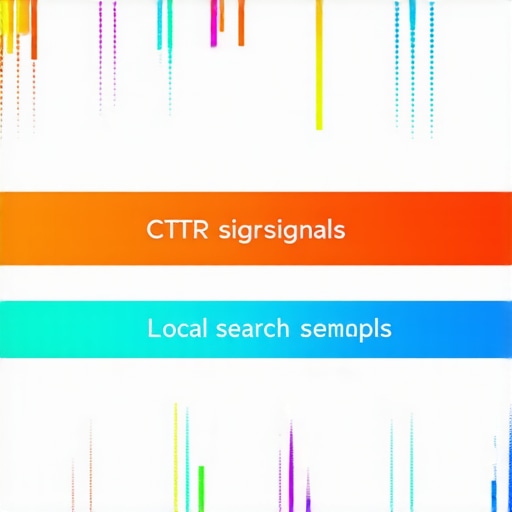 CTTR sigrsignals

Local search semopls